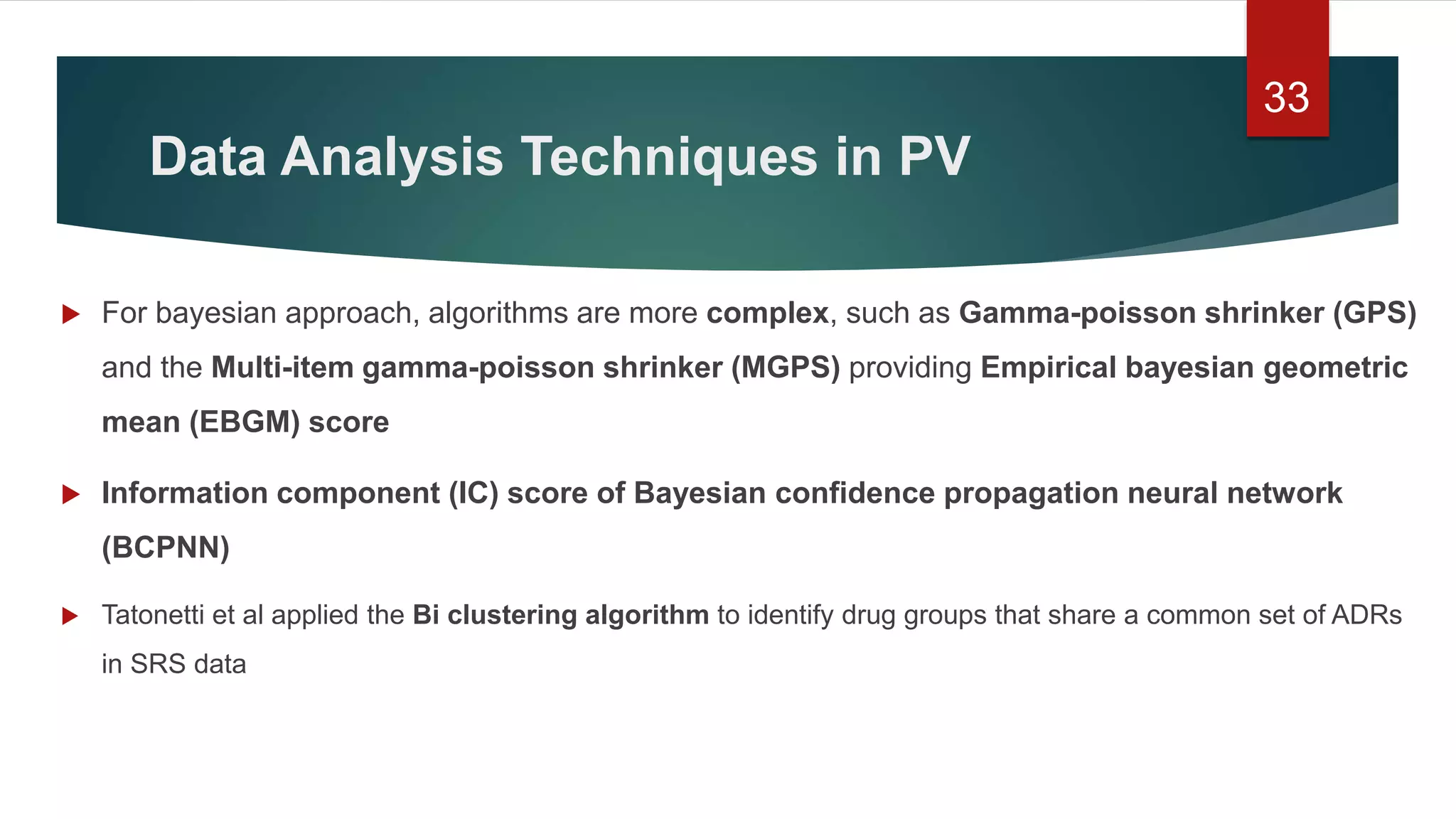 33

Data Analysis Techniques in PV

For bayesian approach, algorithms are more complex, such as Gamma-poisson shrinker (GPS) and the Multi-item gamma-poisson shrinker (MGPS) providing Empirical bayesian geometric mean (EBGM) score

Information component (IC) score of Bayesian confidence propagation neural network (BCPNN)

Tatonetti et al applied the Bi clustering algorithm to identify drug groups that share a common set of ADRs in SRS data